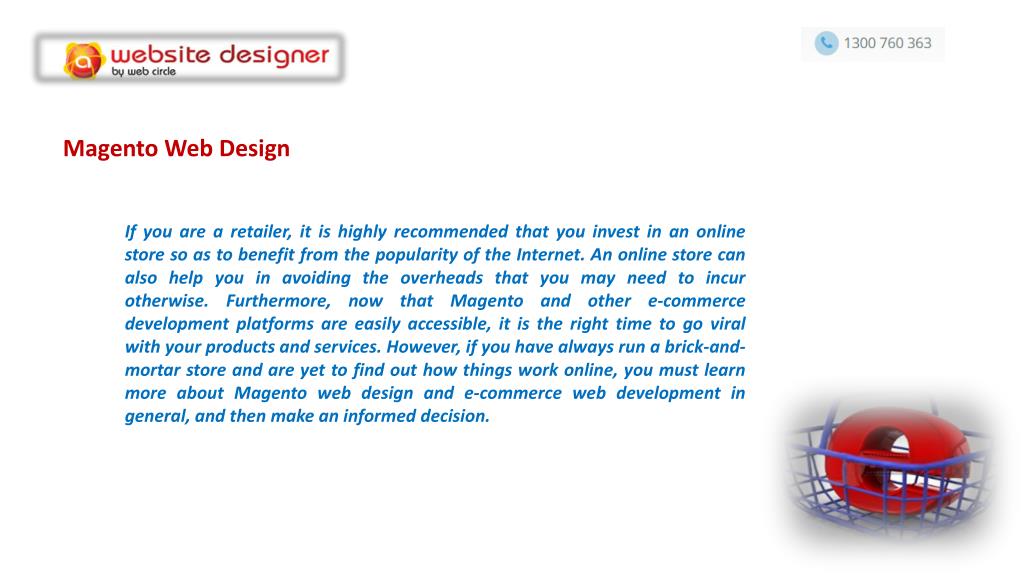 website designer
by web circle

1300 760 363

Magento Web Design

If you are a retailer, it is highly recommended that you invest in an online store so as to benefit from the popularity of the Internet. An online store can also help you in avoiding the overheads that you may need to incur otherwise. Furthermore, now that Magento and other e-commerce development platforms are easily accessible, it is the right time to go viral with your products and services. However, if you have always run a brick-and-mortar store and are yet to find out how things work online, you must learn more about Magento web design and e-commerce web development in general, and then make an informed decision.